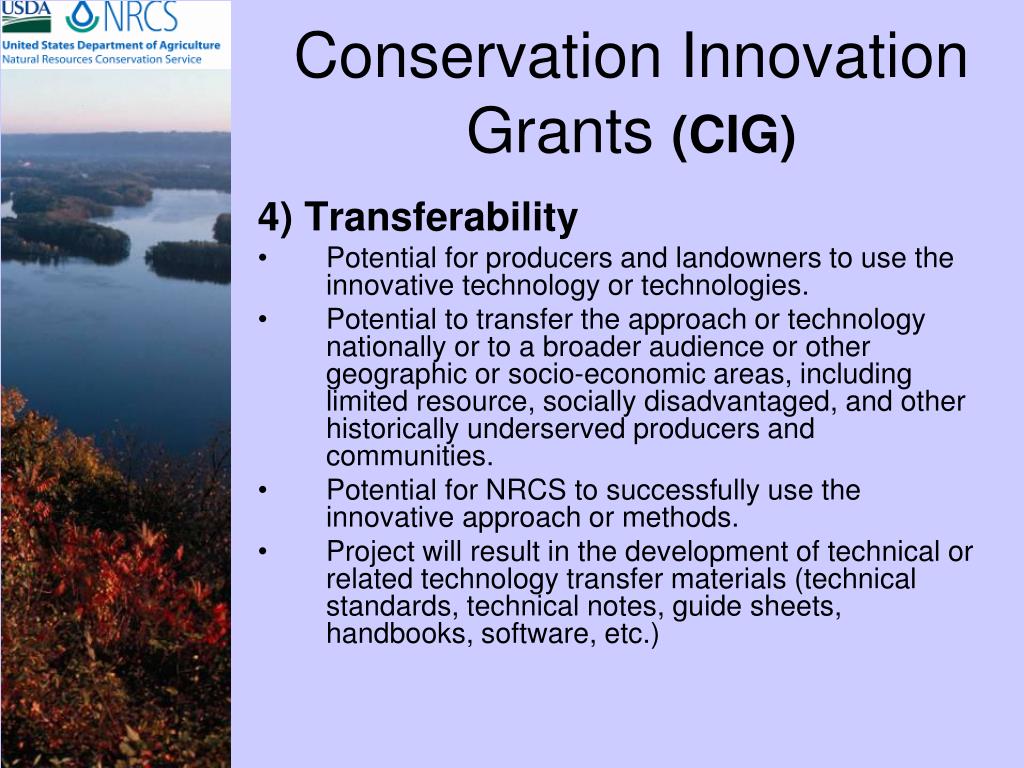 USDA NRCS
United States Department of Agriculture
Natural Resources Conservation Service

Conservation Innovation Grants (CIG)

4) Transferability
• Potential for producers and landowners to use the innovative technology or technologies.
• Potential to transfer the approach or technology nationally or to a broader audience or other geographic or socio-economic areas, including limited resource, socially disadvantaged, and other historically underserved producers and communities.
• Potential for NRCS to successfully use the innovative approach or methods.
• Project will result in the development of technical or related technology transfer materials (technical standards, technical notes, guide sheets, handbooks, software, etc.)